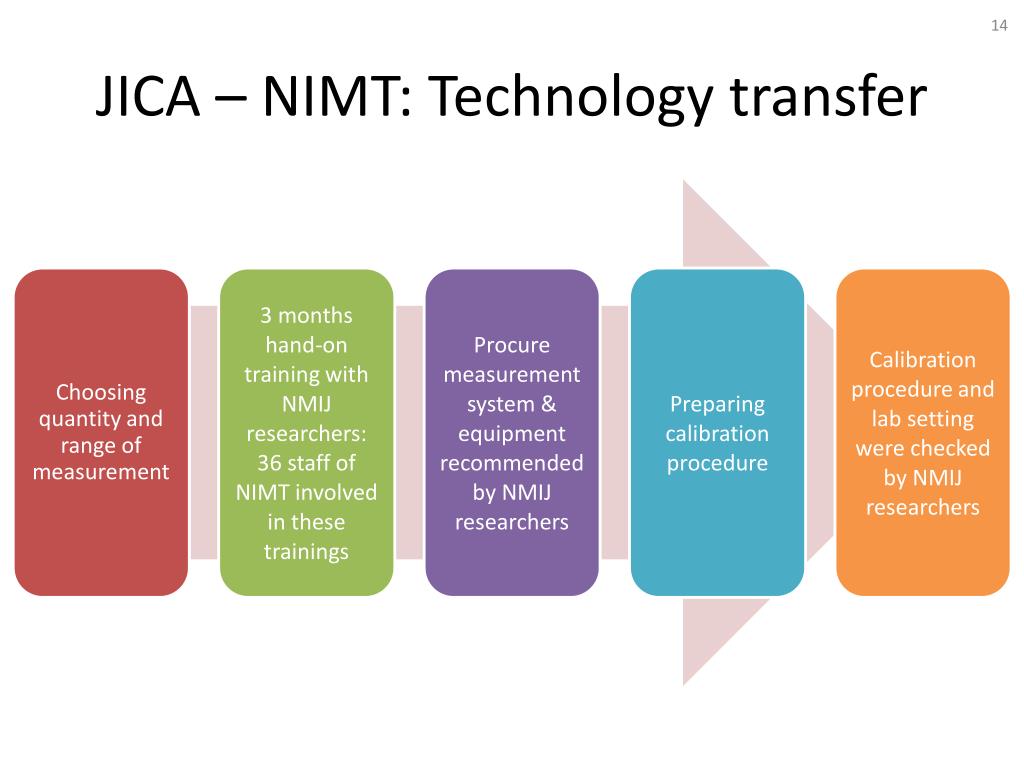 14

JICA – NIMT: Technology transfer

Choosing quantity and range of measurement

3 months hand-on training with NMIJ researchers: 36 staff of NIMT involved in these trainings

Procure measurement system & equipment recommended by NMIJ researchers

Preparing calibration procedure

Calibration procedure and lab setting were checked by NMIJ researchers